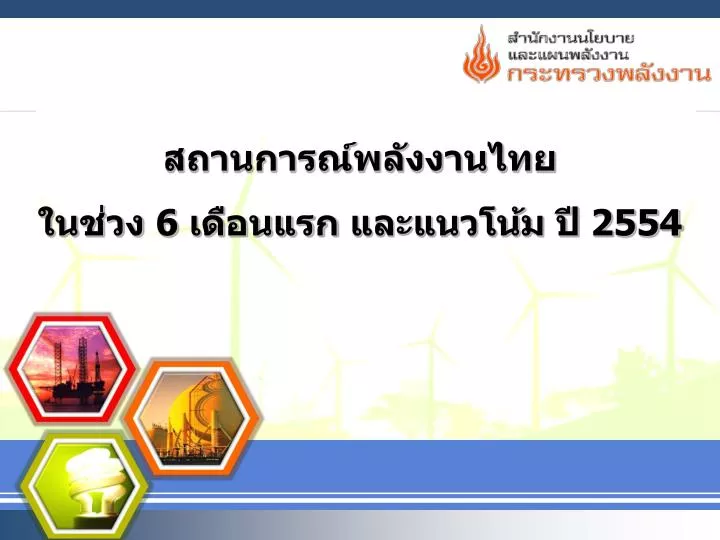 สำนักงานนโยบาย
และแผนพลังงาน
กระทรวงพลังงาน

สถานการณ์พลังงานไทย

ในช่วง 6 เดือนแรก และแนวโน้ม ปี 2554